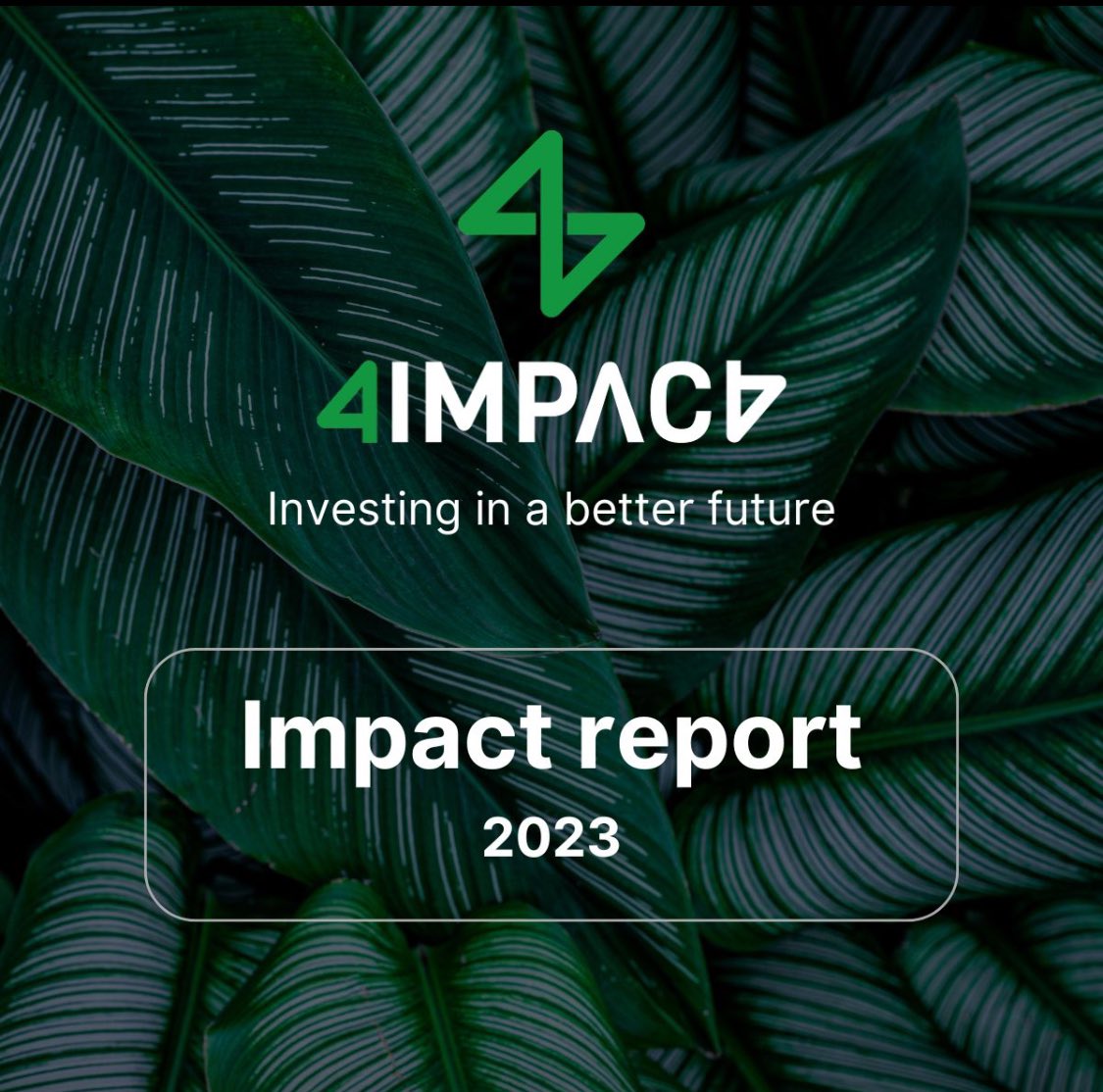 4IMPACT

Investing in a better future

Impact report
2023